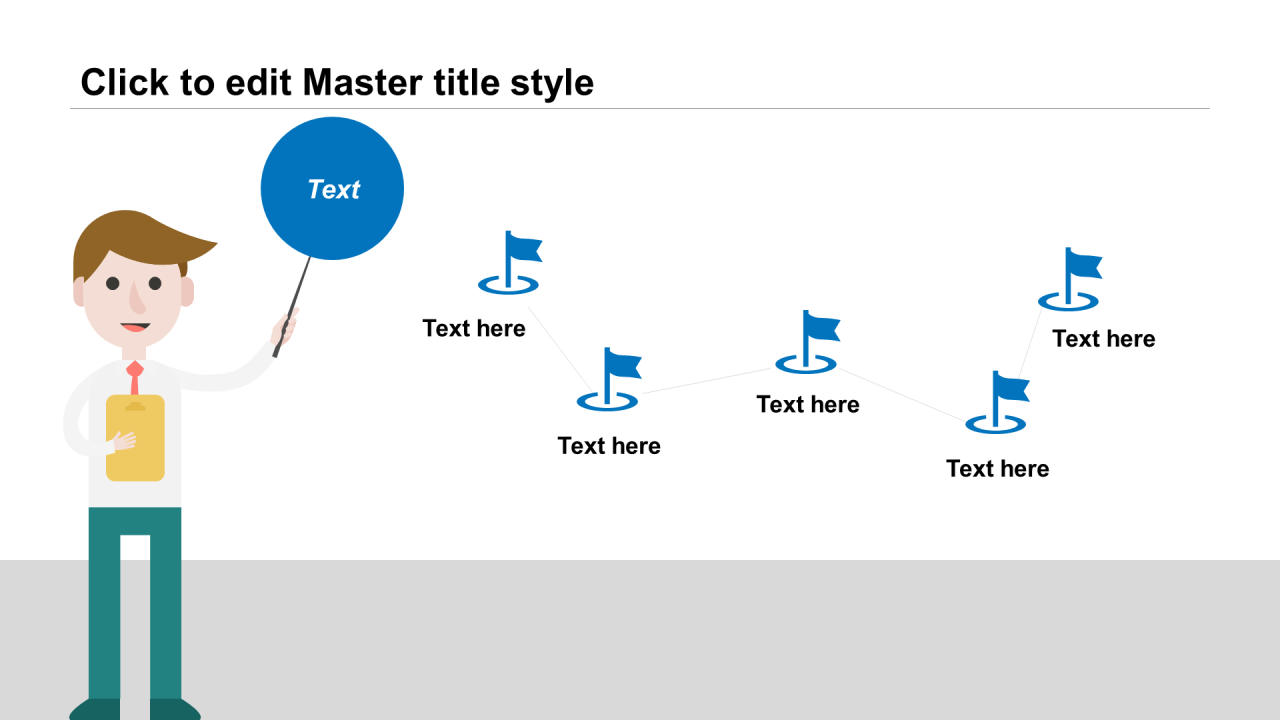 Click to edit Master title style

Text

Text here

Text here

Text here

Text here

Text here